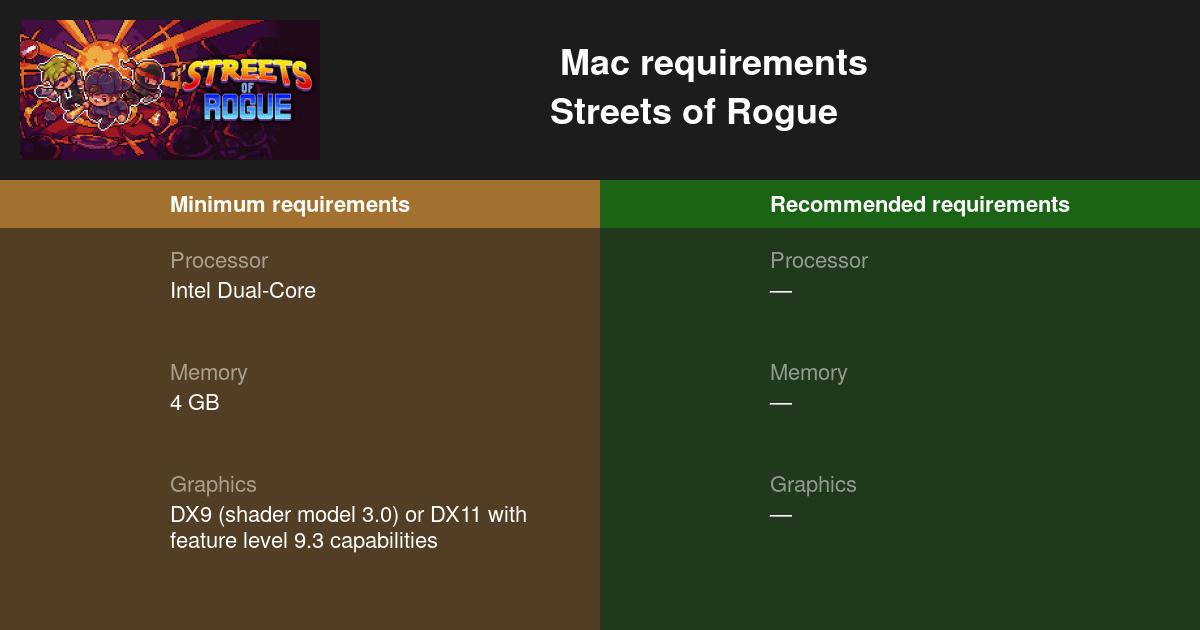 STREETS OF ROGUE

Mac requirements
Streets of Rogue

Minimum requirements

Processor
Intel Dual-Core

Memory
4 GB

Graphics
DX9 (shader model 3.0) or DX11 with feature level 9.3 capabilities

Recommended requirements

Processor
—

Memory
—

Graphics
—